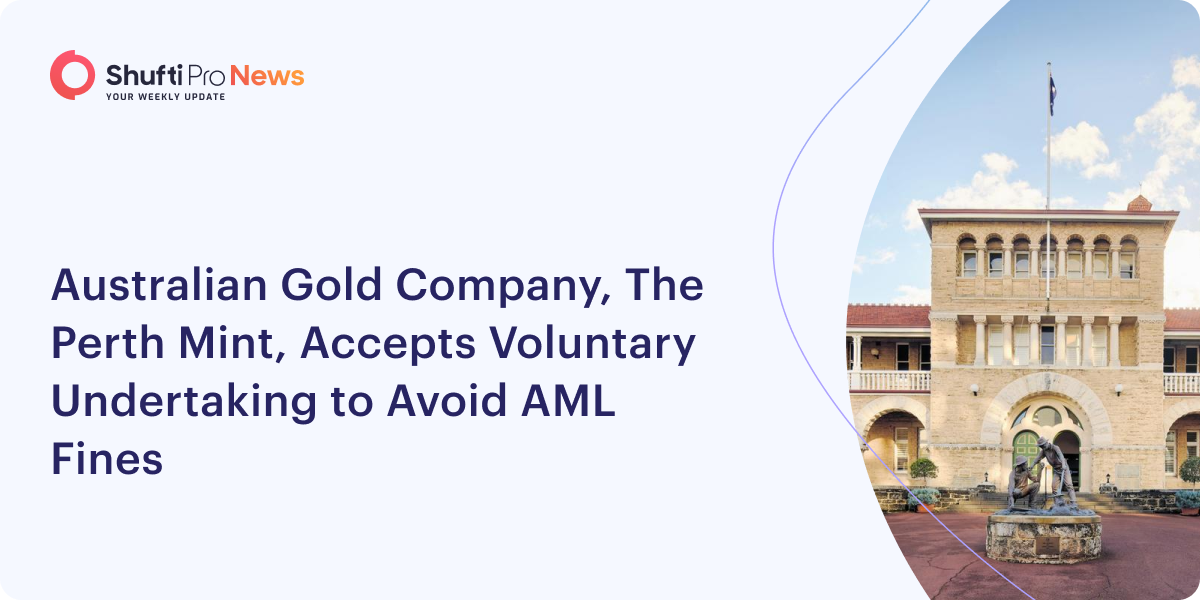 Shufti Pro News
YOUR WEEKLY UPDATE

Australian Gold Company, The Perth Mint, Accepts Voluntary Undertaking to Avoid AML Fines